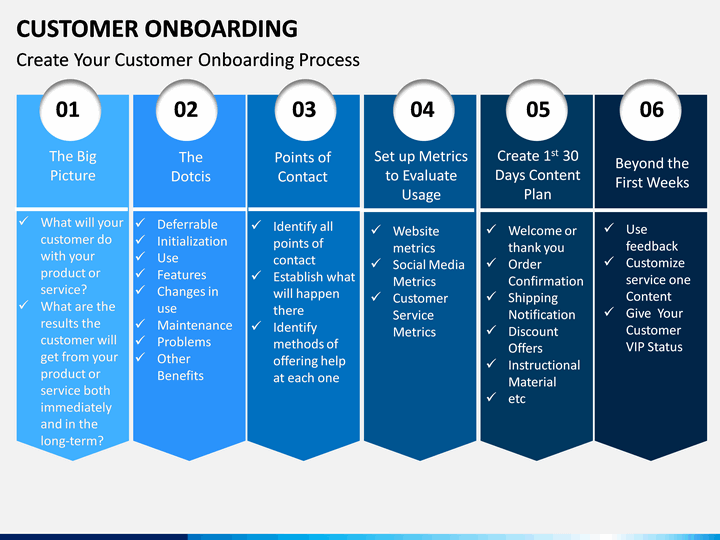 CUSTOMER ONBOARDING

Create Your Customer Onboarding Process

01

The Big Picture

✓ What will your customer do with your product or service?
✓ What are the results the customer will get from your product or service both immediately and in the long-term?

02

The Dotcis

✓ Deferrable
✓ Initialization
✓ Use
✓ Features
✓ Changes in use
✓ Maintenance
✓ Problems
✓ Other Benefits

03

Points of Contact

✓ Identify all points of contact
✓ Establish what will happen there
✓ Identify methods of offering help at each one

04

Set up Metrics to Evaluate Usage

✓ Website metrics
✓ Social Media Metrics
✓ Customer Service Metrics

05

Create $1^{st}$ 30 Days Content Plan

✓ Welcome or thank you
✓ Order Confirmation
✓ Shipping Notification
✓ Discount Offers
✓ Instructional Material
✓ etc

06

Beyond the First Weeks

✓ Use feedback
✓ Customize service one Content
✓ Give Your Customer VIP Status